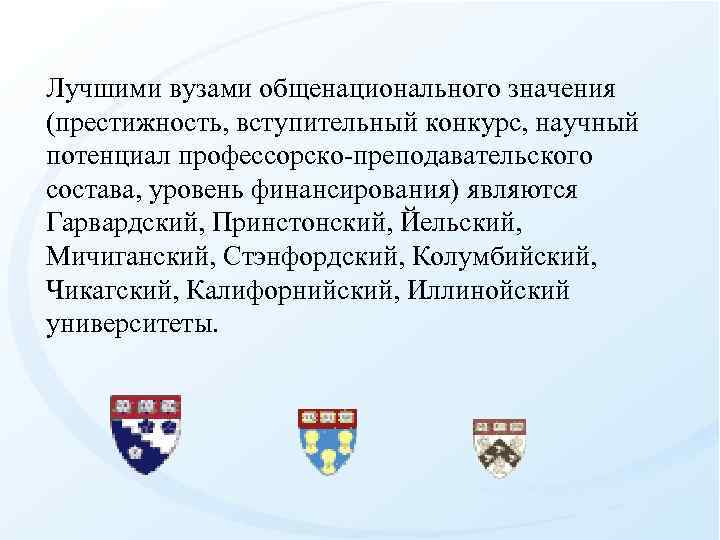 Лучшими вузами общенационального значения (престижность, вступительный конкурс, научный потенциал профессорско-преподавательского состава, уровень финансирования) являются Гарвардский, Принстонский, Йельский, Мичиганский, Стэнфордский, Колумбийский, Чикагский, Калифорнийский, Иллинойский университеты.